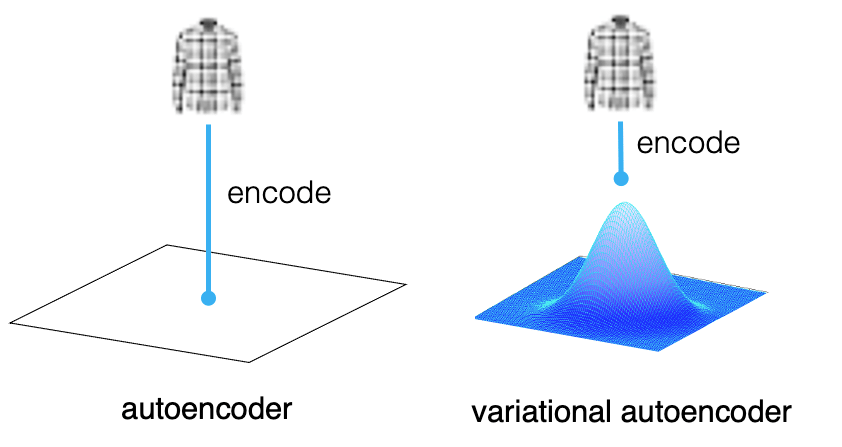 encode

autoencoder

encode

variational autoencoder